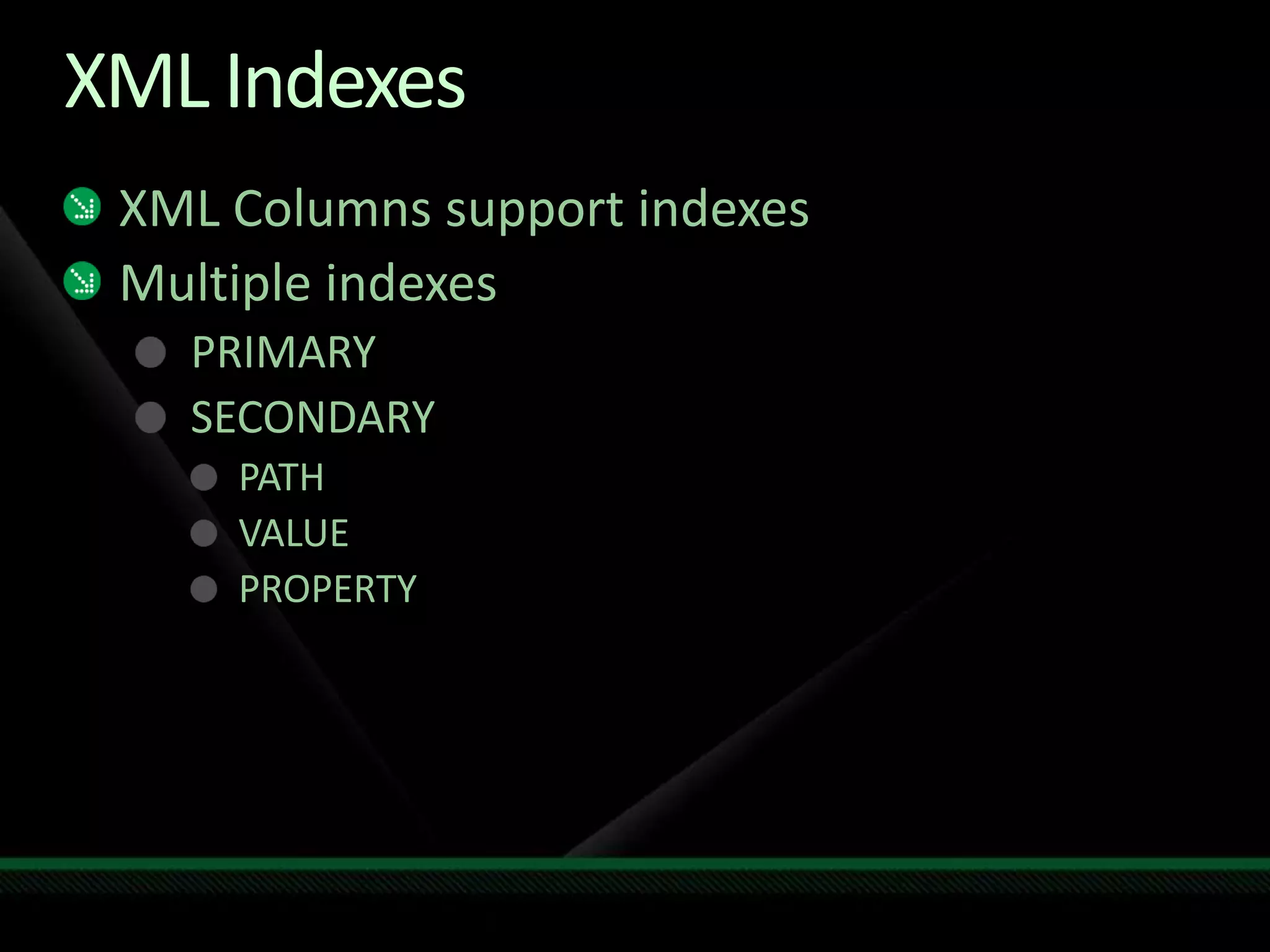 XML Indexes

XML Columns support indexes

Multiple indexes

PRIMARY

SECONDARY

PATH

VALUE

PROPERTY